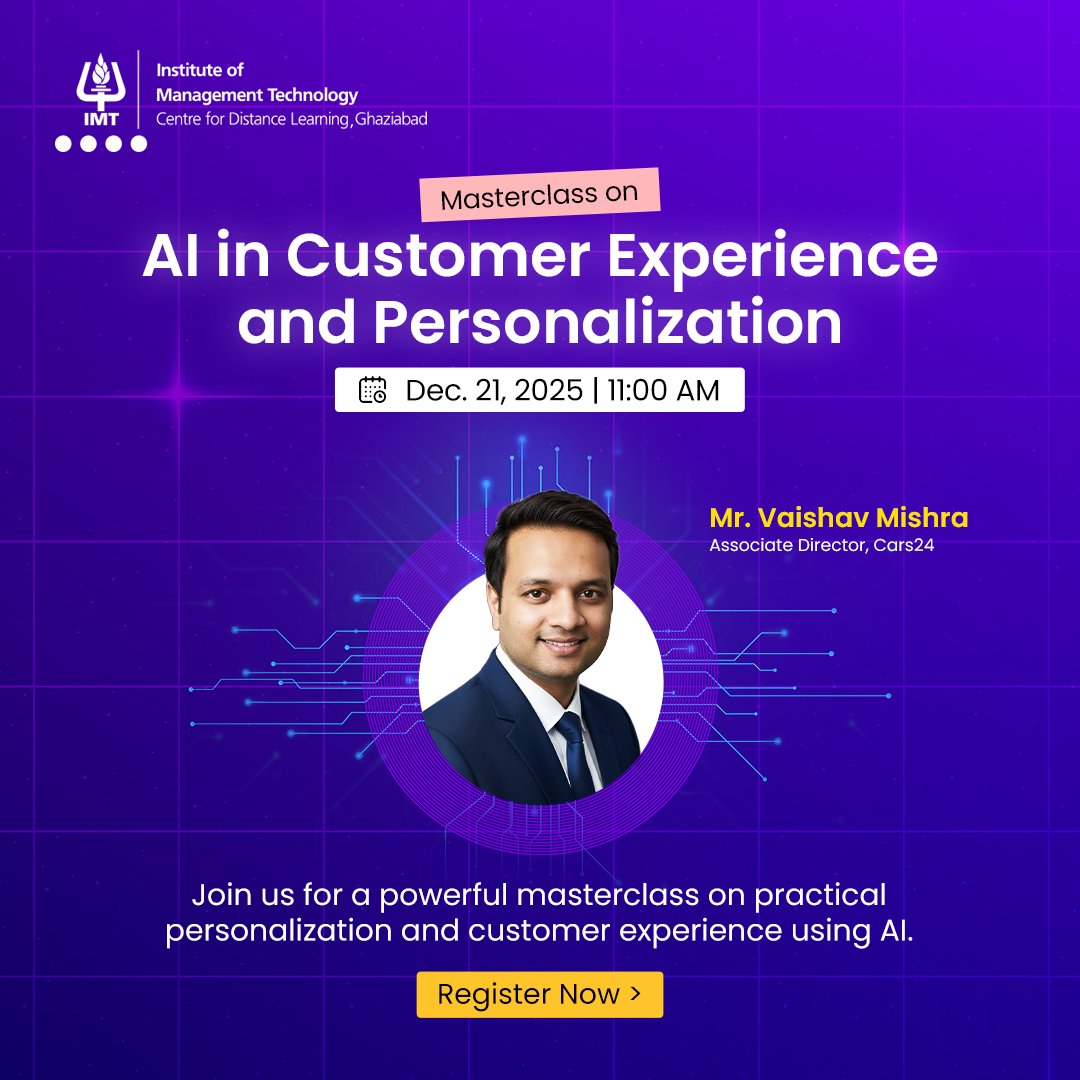 IMT

Institute of Management Technology
Centre for Distance Learning, Ghaziabad

Masterclass on

AI in Customer Experience and Personalization

Dec. 21, 2025 | 11:00 AM

Mr. Vaishav Mishra
Associate Director, Cars24

Join us for a powerful masterclass on practical personalization and customer experience using AI.

Register Now >